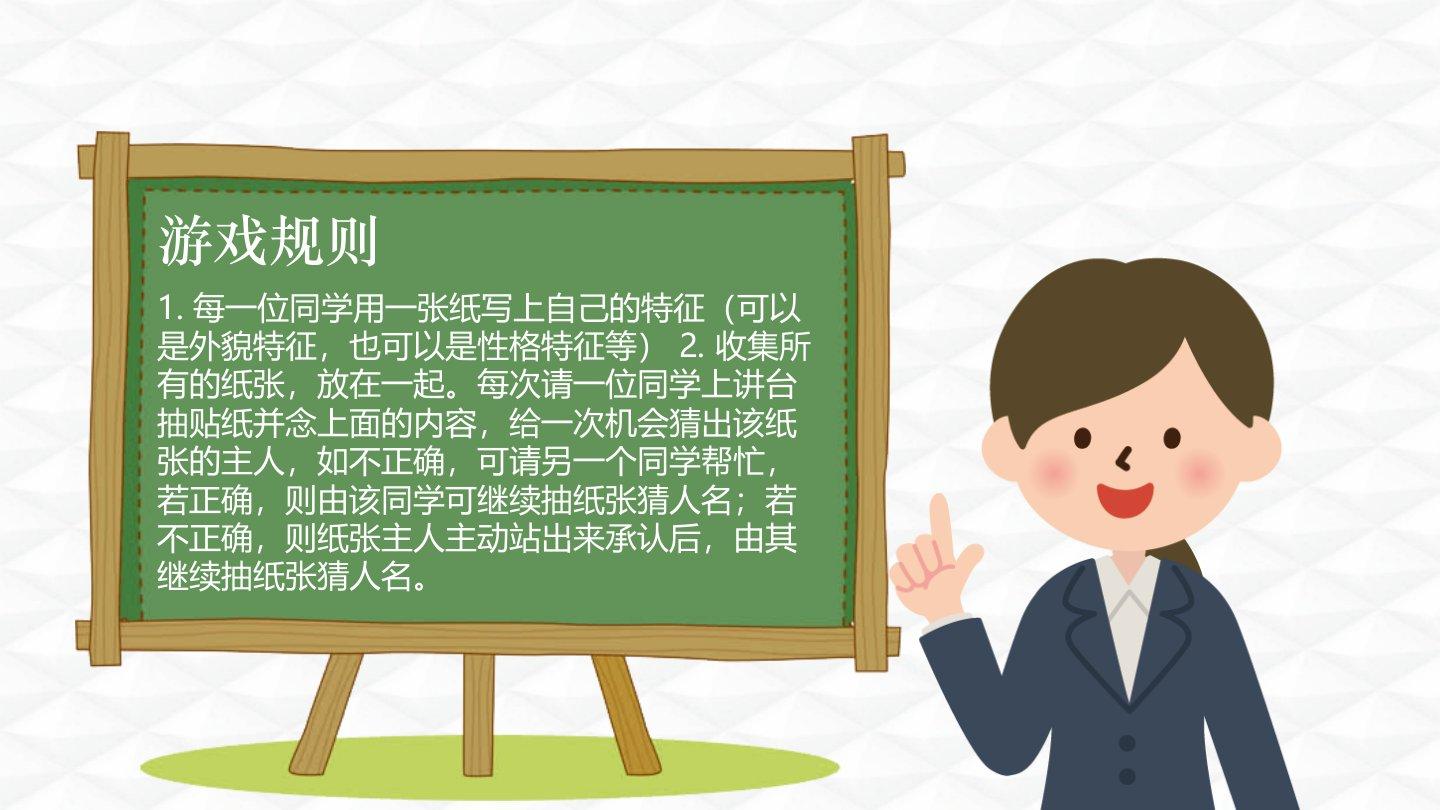 游戏规则

1. 每一位同学用一张纸写上自己的特征（可以是外貌特征，也可以是性格特征等） 2. 收集所有的纸张，放在一起。每次请一位同学上讲台抽贴纸并念上面的内容，给一次机会猜出该纸张的主人，如不正确，可请另一个同学帮忙，若正确，则由该同学可继续抽纸张猜人名；若不正确，则纸张主人主动站出来承认后，由其继续抽纸张猜人名。